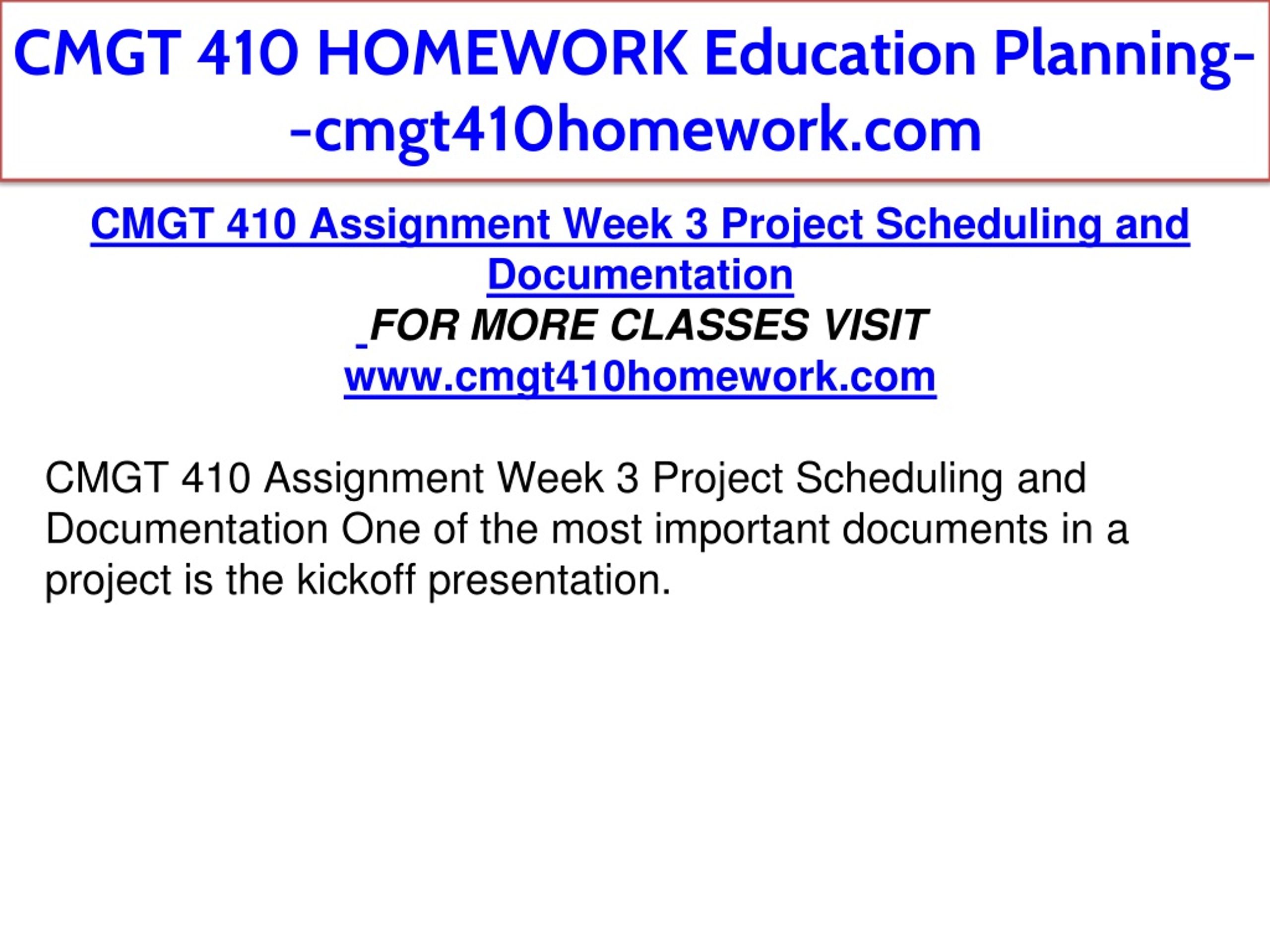 CMGT 410 HOMEWORK Education Planning--cmgt410homework.com

CMGT 410 Assignment Week 3 Project Scheduling and Documentation

FOR MORE CLASSES VISIT

www.cmgt410homework.com

CMGT 410 Assignment Week 3 Project Scheduling and Documentation One of the most important documents in a project is the kickoff presentation.